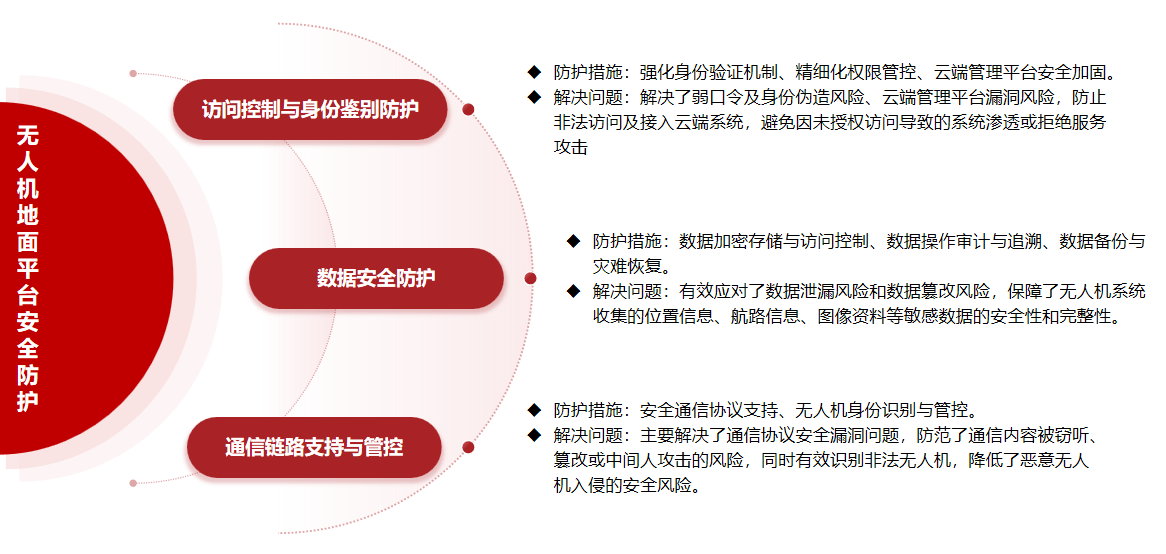 无人机地面平台安全防护

访问控制与身份鉴别防护

◆ 防护措施：强化身份验证机制、精细化权限管控、云端管理平台安全加固。
◆ 解决问题：解决了弱口令及身份伪造风险、云端管理平台漏洞风险，防止非法访问及接入云端系统，避免因未授权访问导致的系统渗透或拒绝服务攻击

数据安全防护

◆ 防护措施：数据加密存储与访问控制、数据操作审计与追溯、数据备份与灾难恢复。
◆ 解决问题：有效应对了数据泄漏风险和数据篡改风险，保障了无人机系统收集的位置信息、航路信息、图像资料等敏感数据的安全性和完整性。

通信链路支持与管控

◆ 防护措施：安全通信协议支持、无人机身份识别与管控。
◆ 解决问题：主要解决了通信协议安全漏洞问题，防范了通信内容被窃听、篡改或中间人攻击的风险，同时有效识别非法无人机，降低了恶意无人机入侵的安全风险。